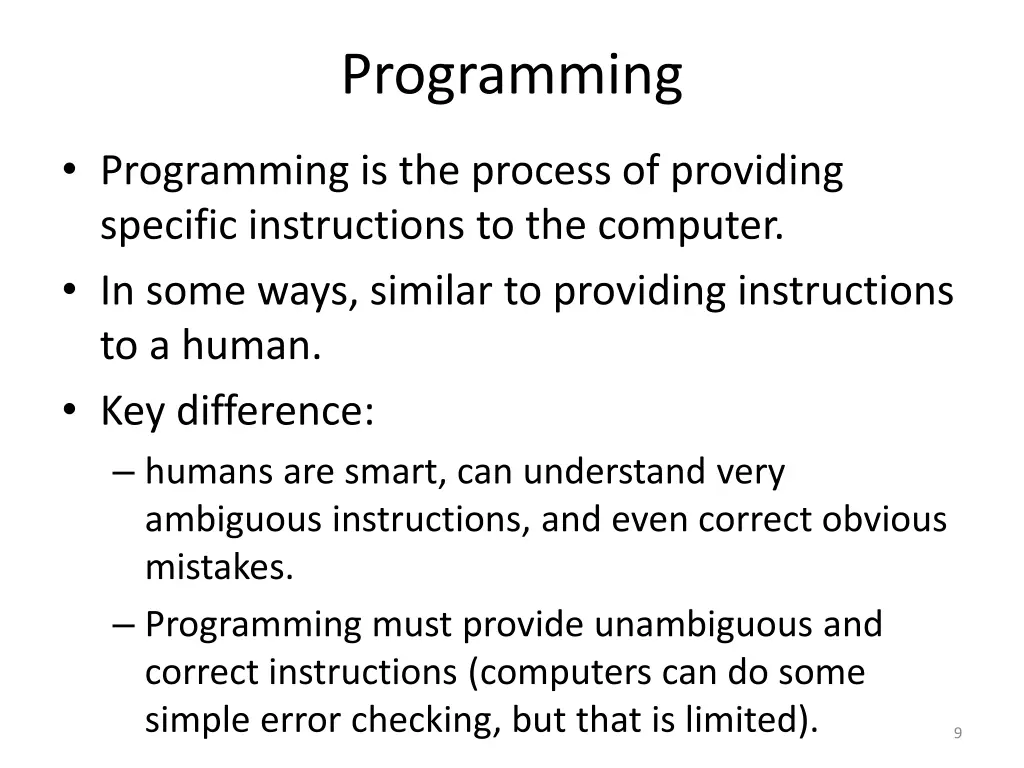 Programming

• Programming is the process of providing specific instructions to the computer.
• In some ways, similar to providing instructions to a human.
• Key difference:
– humans are smart, can understand very ambiguous instructions, and even correct obvious mistakes.
– Programming must provide unambiguous and correct instructions (computers can do some simple error checking, but that is limited).

9